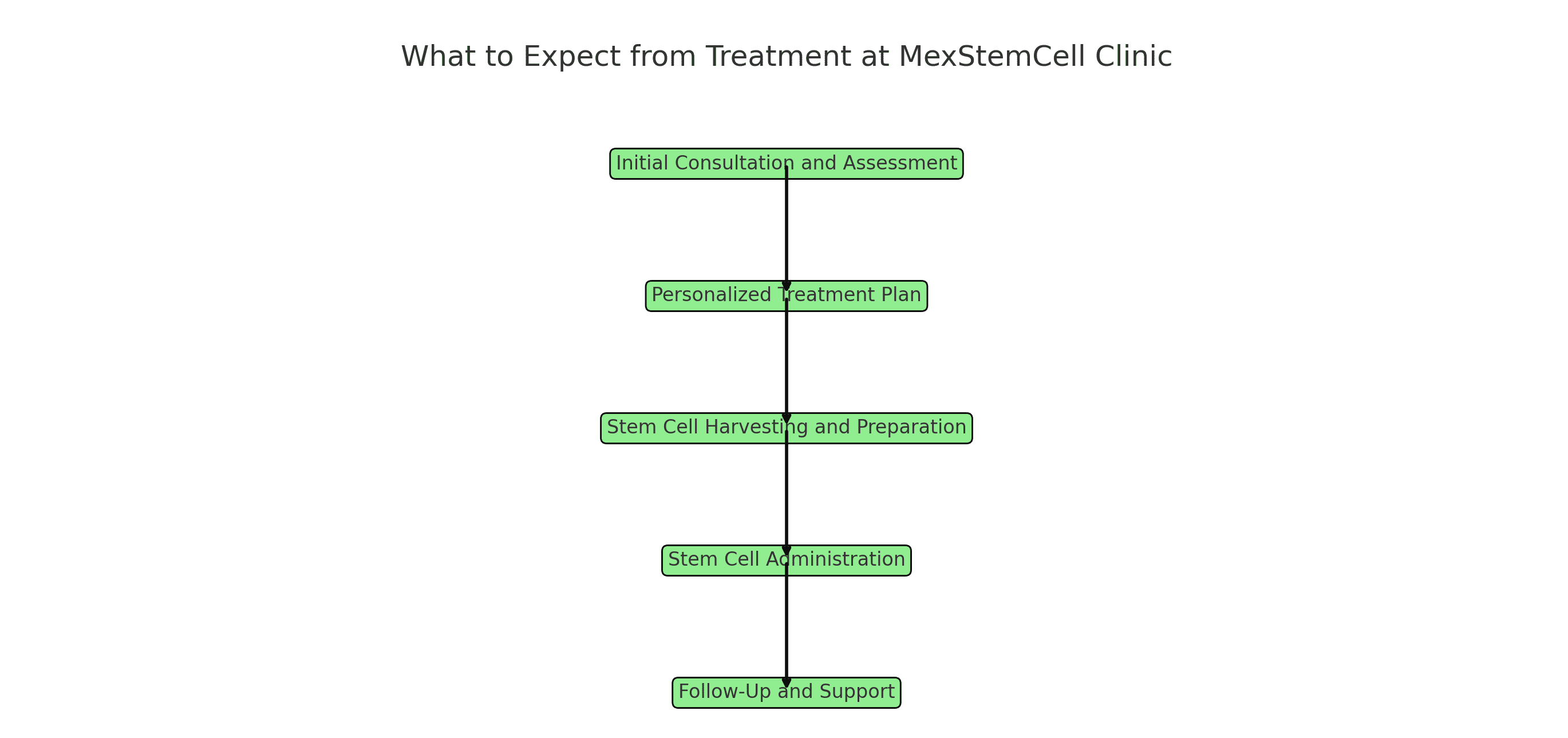 What to Expect from Treatment at MexStemCell Clinic

Initial Consultation and Assessment

Personalized Treatment Plan

Stem Cell Harvesting and Preparation

Stem Cell Administration

Follow-Up and Support